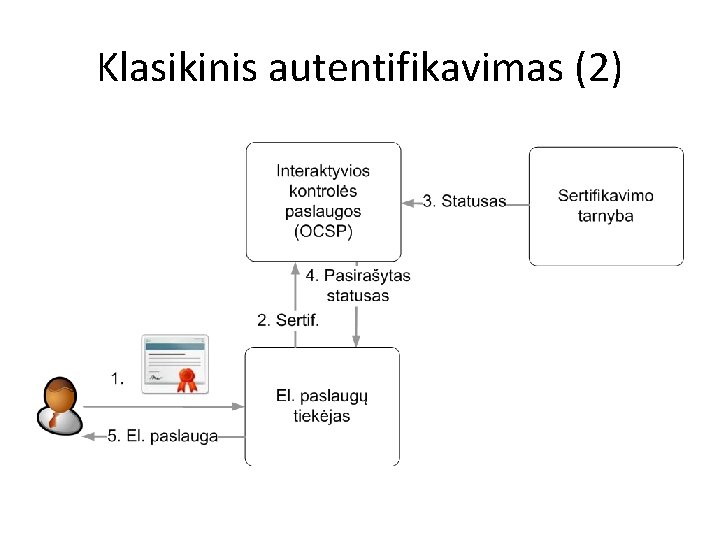 Klasikinis autentifikavimas (2)

Interaktyvios kontrolės paslaugos (OCSP)

3. Statusas

Sertifikavimo tarnyba

4. Pasirašytas statusas

2. Sertif.

1.

El. paslaugų tiekėjas

5. El. paslauga